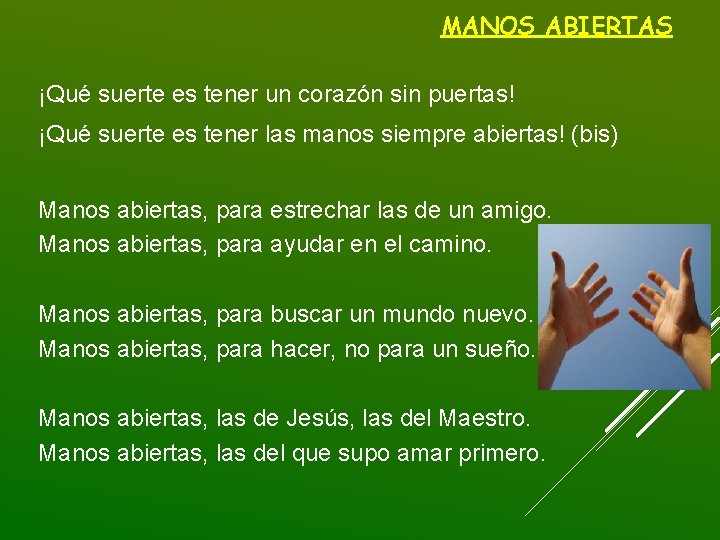 MANOS ABIERTAS

¡Qué suerte es tener un corazón sin puertas!
¡Qué suerte es tener las manos siempre abiertas! (bis)

Manos abiertas, para estrechar las de un amigo.
Manos abiertas, para ayudar en el camino.

Manos abiertas, para buscar un mundo nuevo.
Manos abiertas, para hacer, no para un sueño.

Manos abiertas, las de Jesús, las del Maestro.
Manos abiertas, las del que supo amar primero.